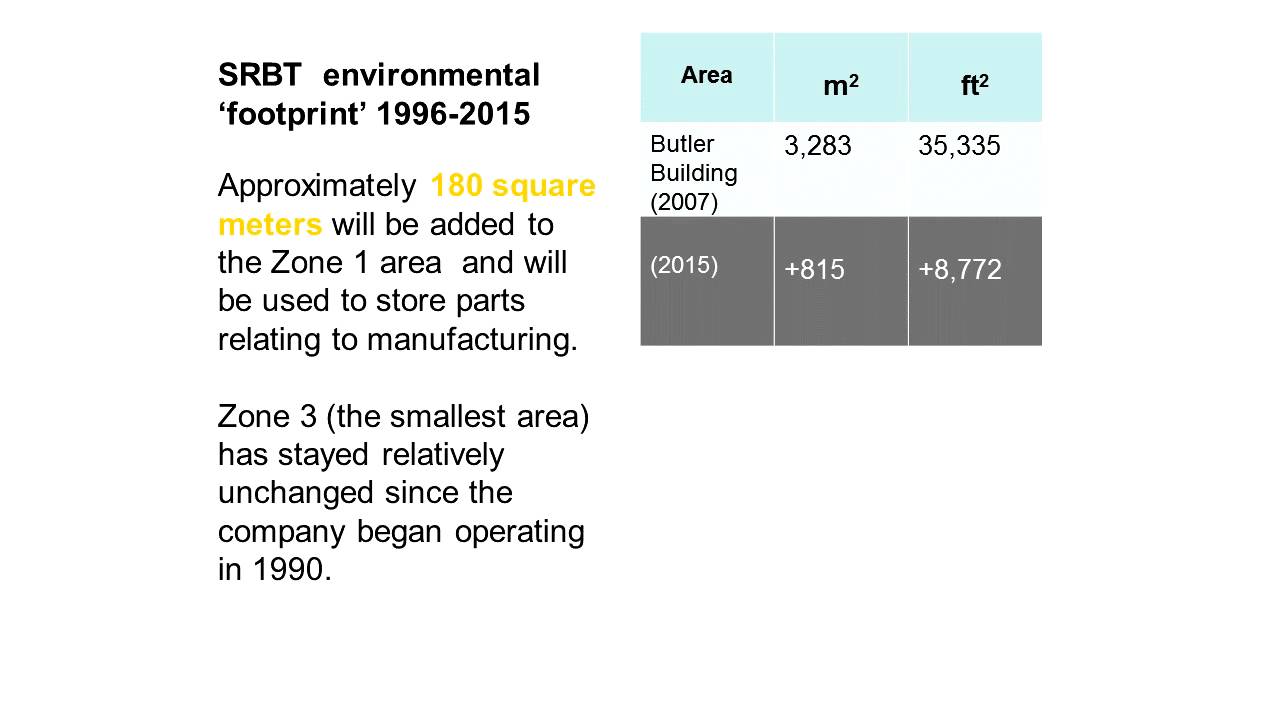 SRBT environmental 'footprint' 1996-2015

Approximately 180 square meters will be added to the Zone 1 area and will be used to store parts relating to manufacturing.

Zone 3 (the smallest area) has stayed relatively unchanged since the company began operating in 1990.

| Area | $m^2$ | $ft^2$ |
|---|---|---|
| Butler Building (2007) | 3,283 | 35,335 |
| (2015) | +815 | +8,772 |